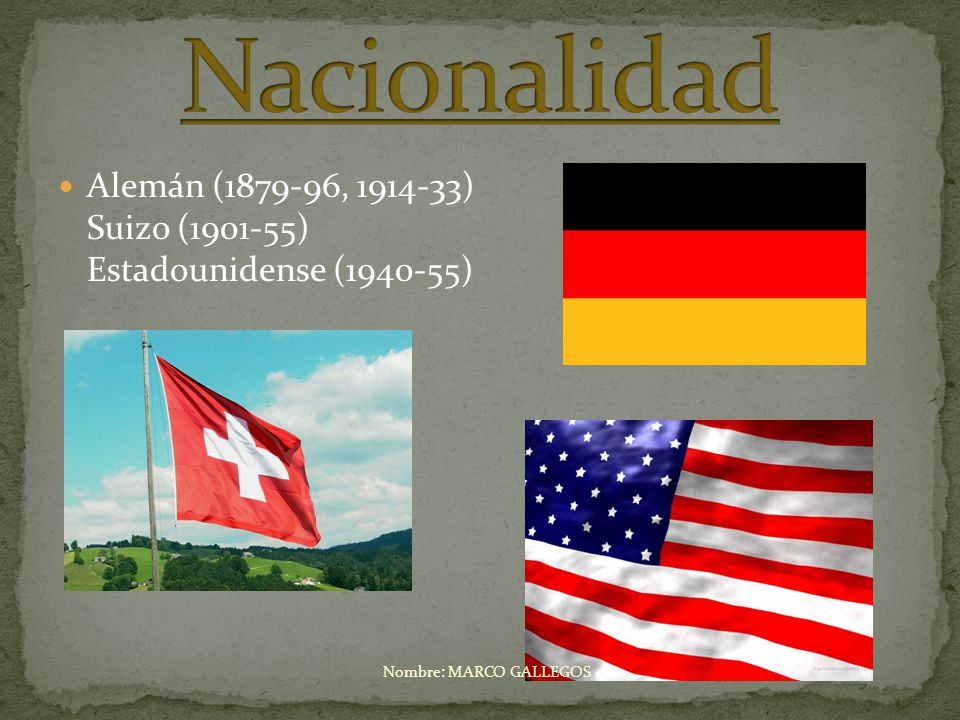 Nacionalidad

Alemán (1879-96, 1914-33)
Suizo (1901-55)
Estadounidense (1940-55)

Nombre: MARCO GALLEGOS